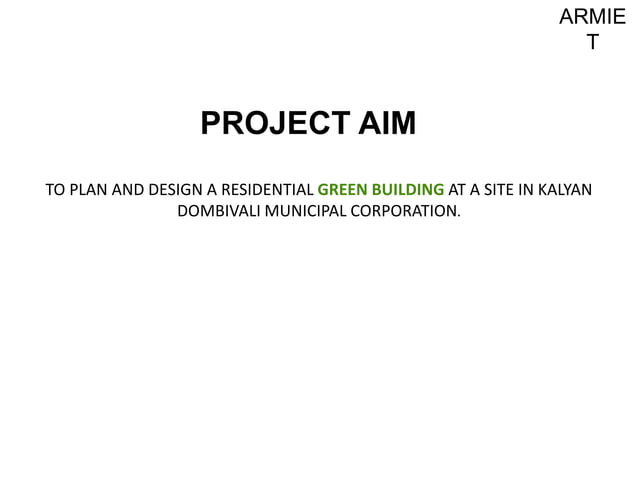 ARMIE
T

PROJECT AIM

TO PLAN AND DESIGN A RESIDENTIAL GREEN BUILDING AT A SITE IN KALYAN DOMBIVALI MUNICIPAL CORPORATION.